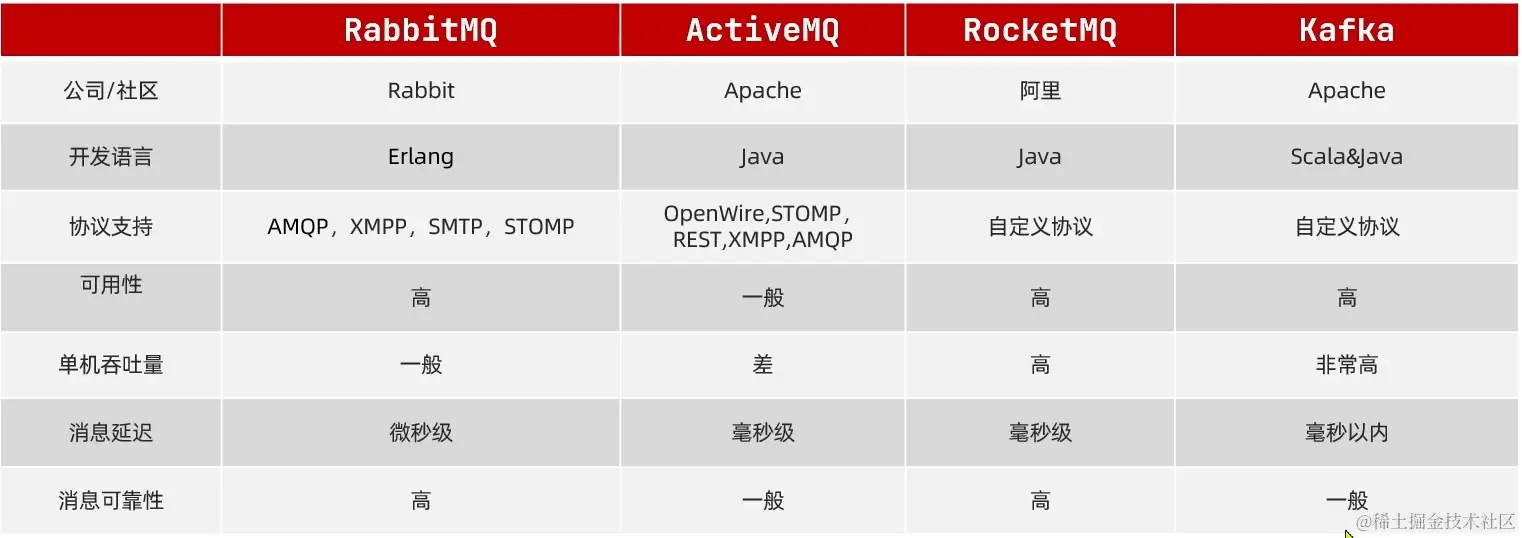 | | RabbitMQ | ActiveMQ | RocketMQ | Kafka |
|---|---|---|---|---|
| 公司/社区 | Rabbit | Apache | 阿里 | Apache |
| 开发语言 | Erlang | Java | Java | Scala&Java |
| 协议支持 | AMQP，XMPP，SMTP，STOMP | OpenWire,STOMP，REST,XMPP,AMQP | 自定义协议 | 自定义协议 |
| 可用性 | 高 | 一般 | 高 | 高 |
| 单机吞吐量 | 一般 | 差 | 高 | 非常高 |
| 消息延迟 | 微秒级 | 毫秒级 | 毫秒级 | 毫秒以内 |
| 消息可靠性 | 高 | 一般 | 高 | 一般 |

@稀土掘金技术社区